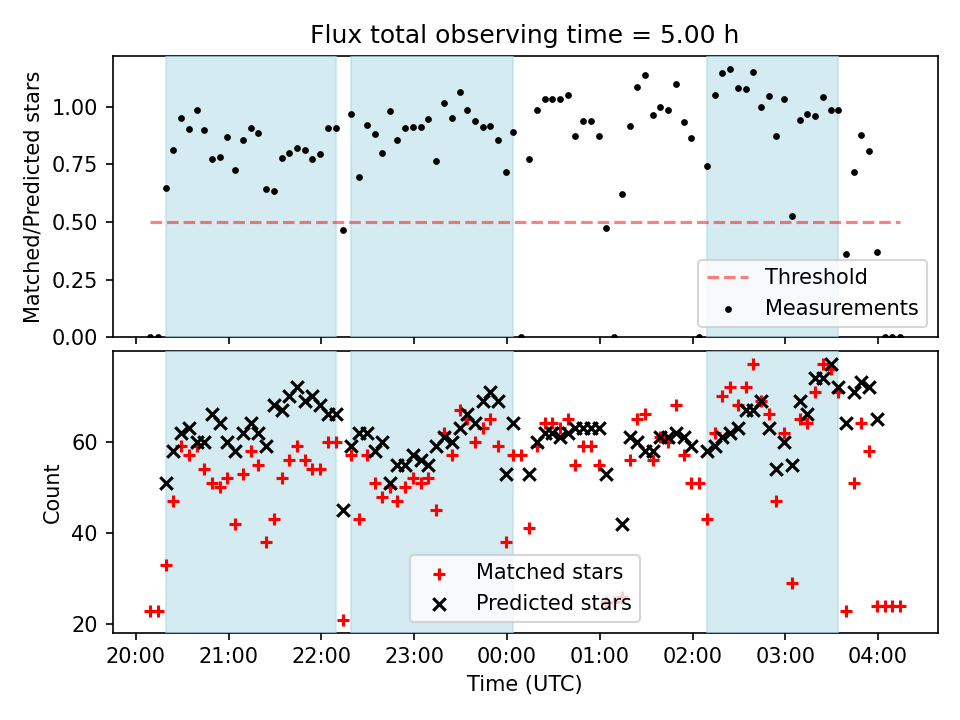 Flux total observing time = 5.00 h

Matched/Predicted stars

1.00
0.75
0.50
0.25
0.00

Threshold
Measurements

Count

60
40
20

Matched stars
Predicted stars

20:00 21:00 22:00 23:00 00:00 01:00 02:00 03:00 04:00

Time (UTC)